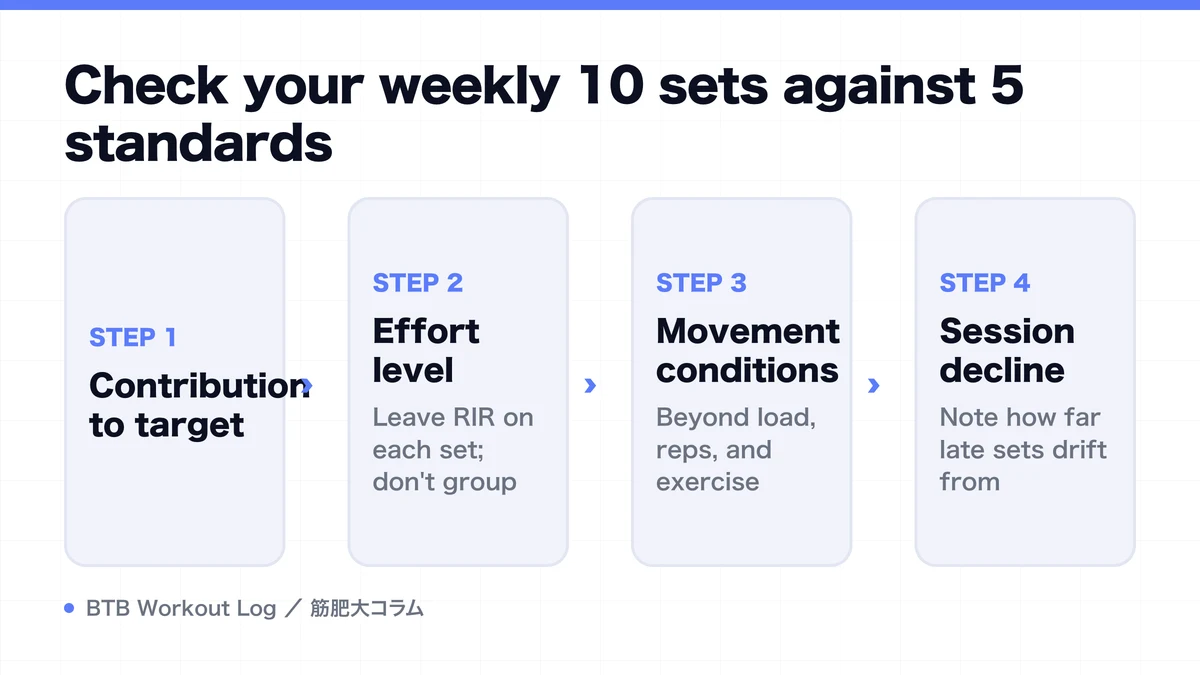 Check your weekly 10 sets against 5 standards

STEP 1
Contribution to target

›

STEP 2
Effort level
Leave RIR on each set; don't group

›

STEP 3
Movement conditions
Beyond load, reps, and exercise

›

STEP 4
Session decline
Note how far late sets drift from

BTB Workout Log ／ 筋肥大コラム